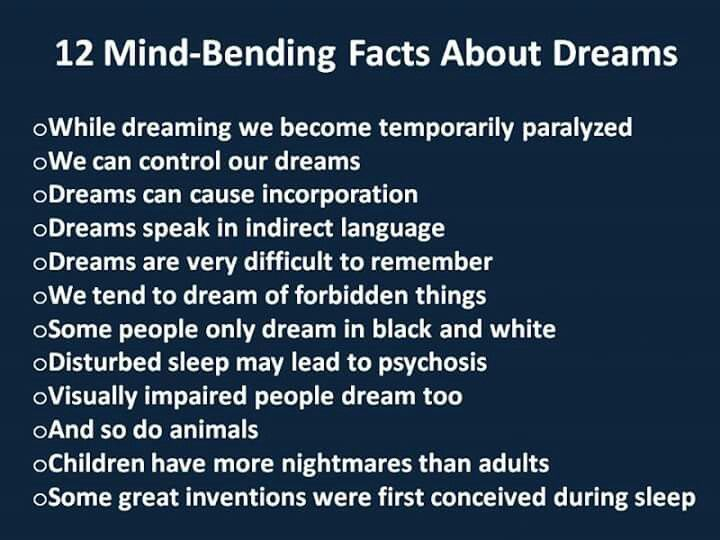 12 Mind-Bending Facts About Dreams

oWhile dreaming we become temporarily paralyzed
oWe can control our dreams
oDreams can cause incorporation
oDreams speak in indirect language
oDreams are very difficult to remember
oWe tend to dream of forbidden things
oSome people only dream in black and white
oDisturbed sleep may lead to psychosis
oVisually impaired people dream too
oAnd so do animals
oChildren have more nightmares than adults
oSome great inventions were first conceived during sleep